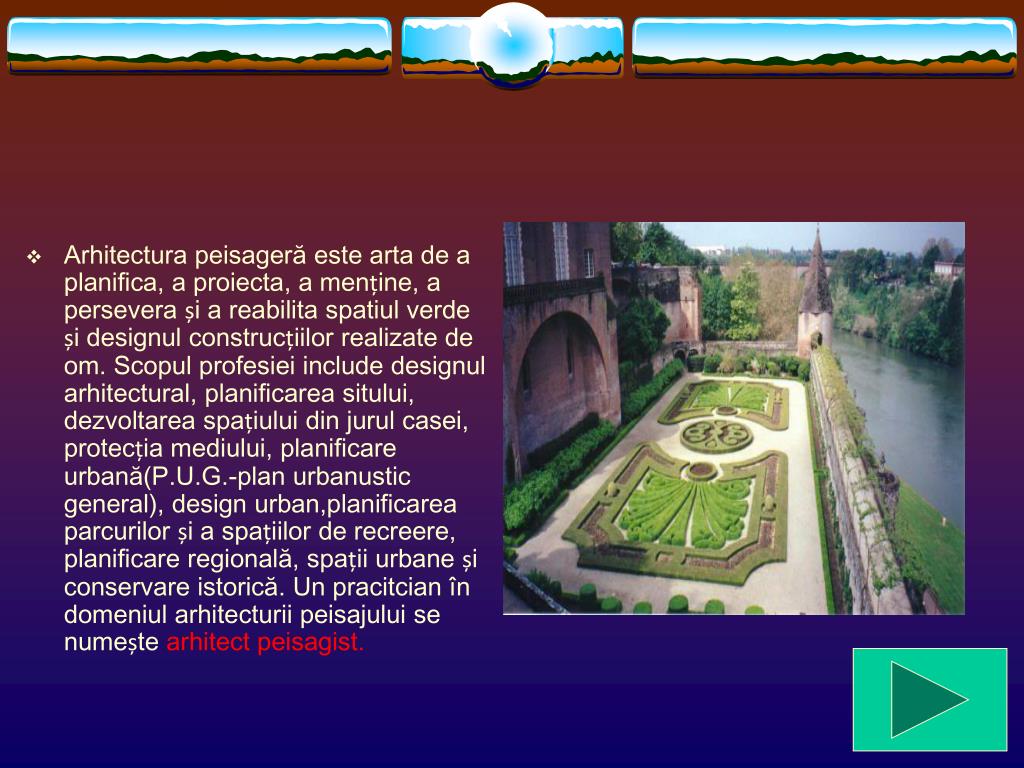 ❖ Arhitectura peisageră este arta de a planifica, a proiecta, a menține, a persevera și a reabilita spatiul verde și designul construcțiilor realizate de om. Scopul profesiei include designul arhitectural, planificarea sitului, dezvoltarea spațiului din jurul casei, protecția mediului, planificare urbană(P.U.G.-plan urbanustic general), design urban,planificarea parcurilor și a spațiilor de recreere, planificare regională, spații urbane și conservare istorică. Un pracitcian în domeniul arhitecturii peisajului se numește arhitect peisagist.